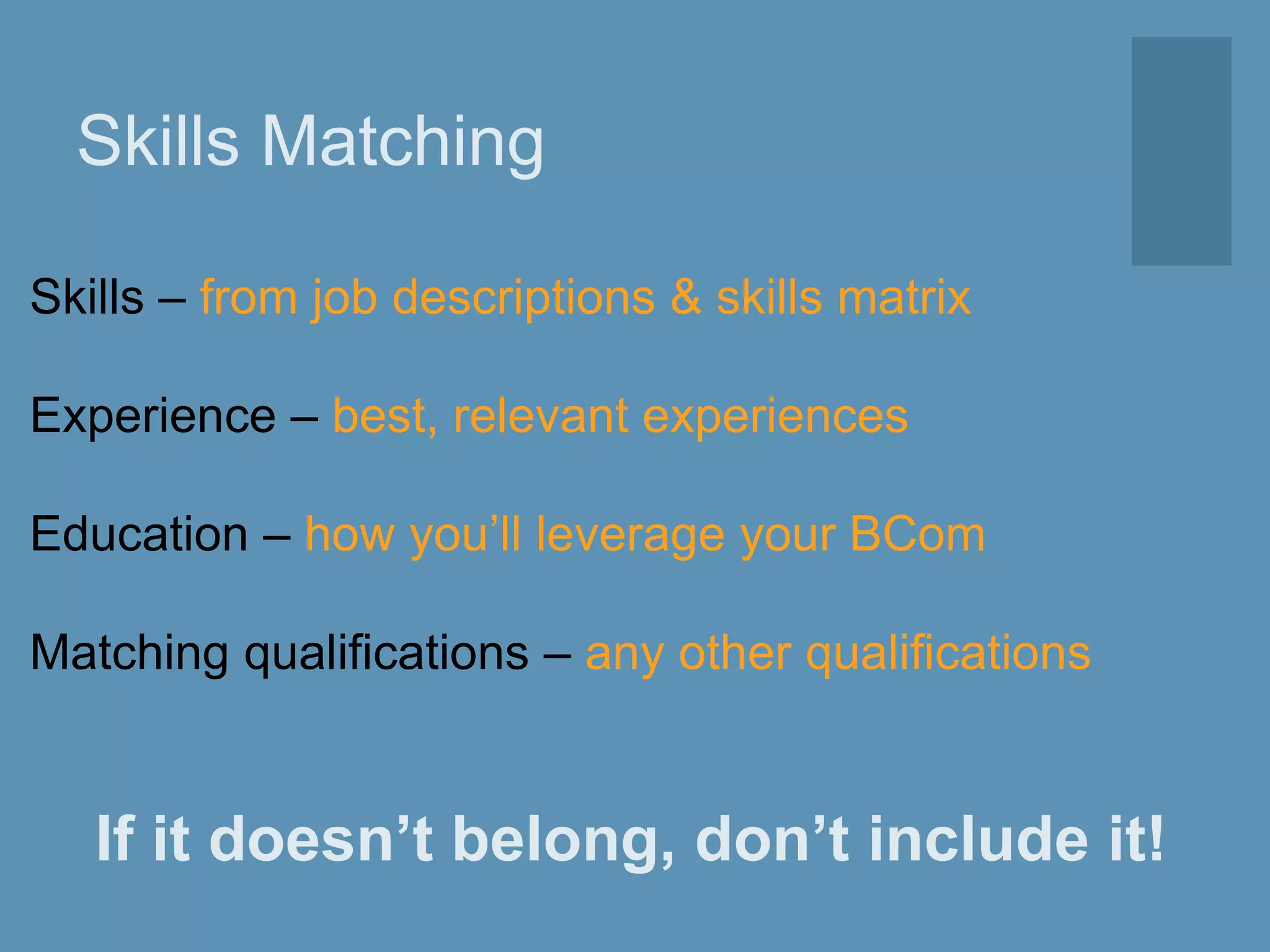 Skills Matching

Skills – from job descriptions & skills matrix

Experience – best, relevant experiences

Education – how you’ll leverage your BCom

Matching qualifications – any other qualifications

If it doesn’t belong, don’t include it!